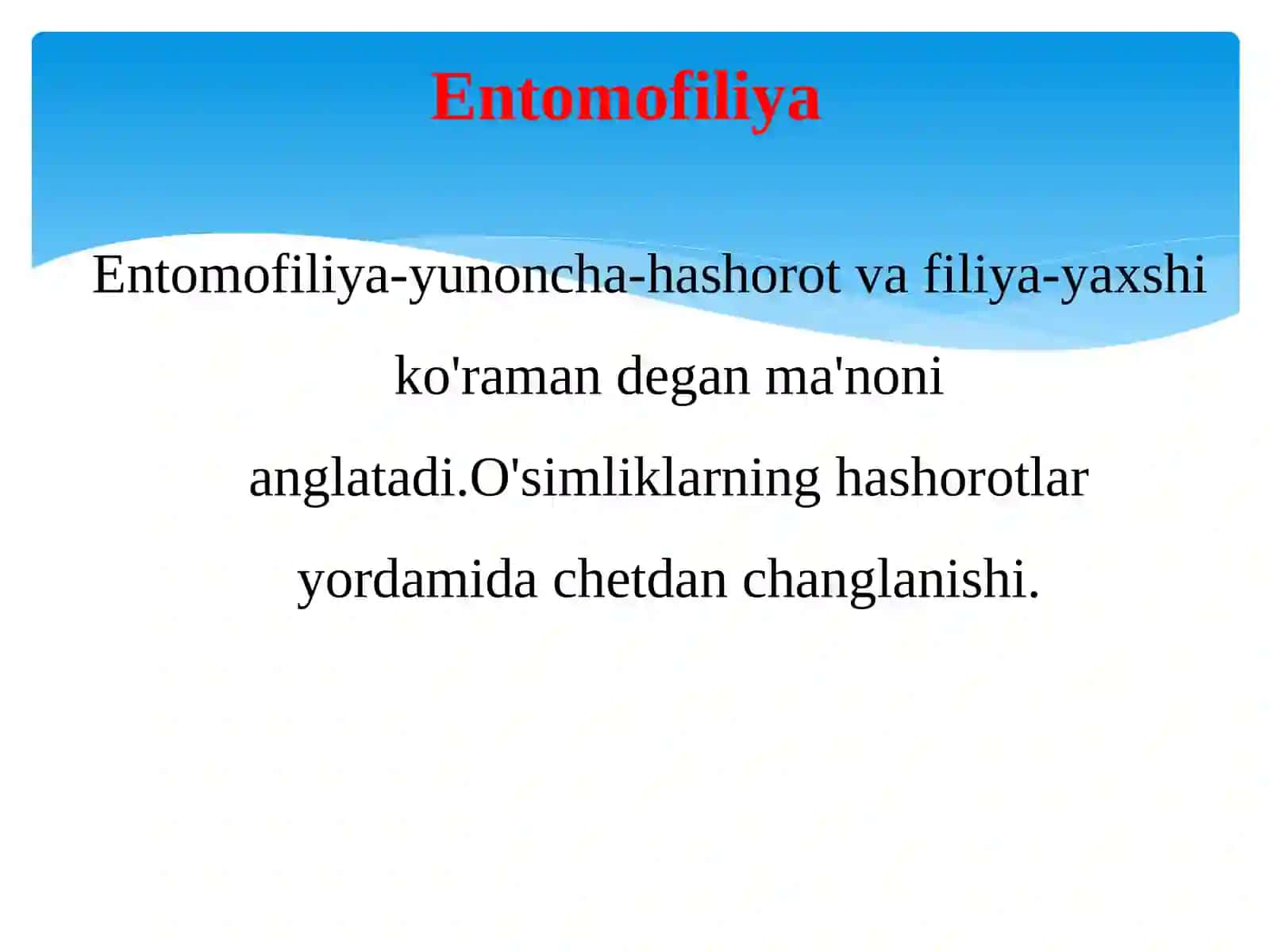 Entomofiliya

Entomofiliya-yunoncha-hashorot va filiya-yaxshi ko'raman degan ma'noni anglatadi.O'simliklarning hashorotlar yordamida chetdan changlanishi.